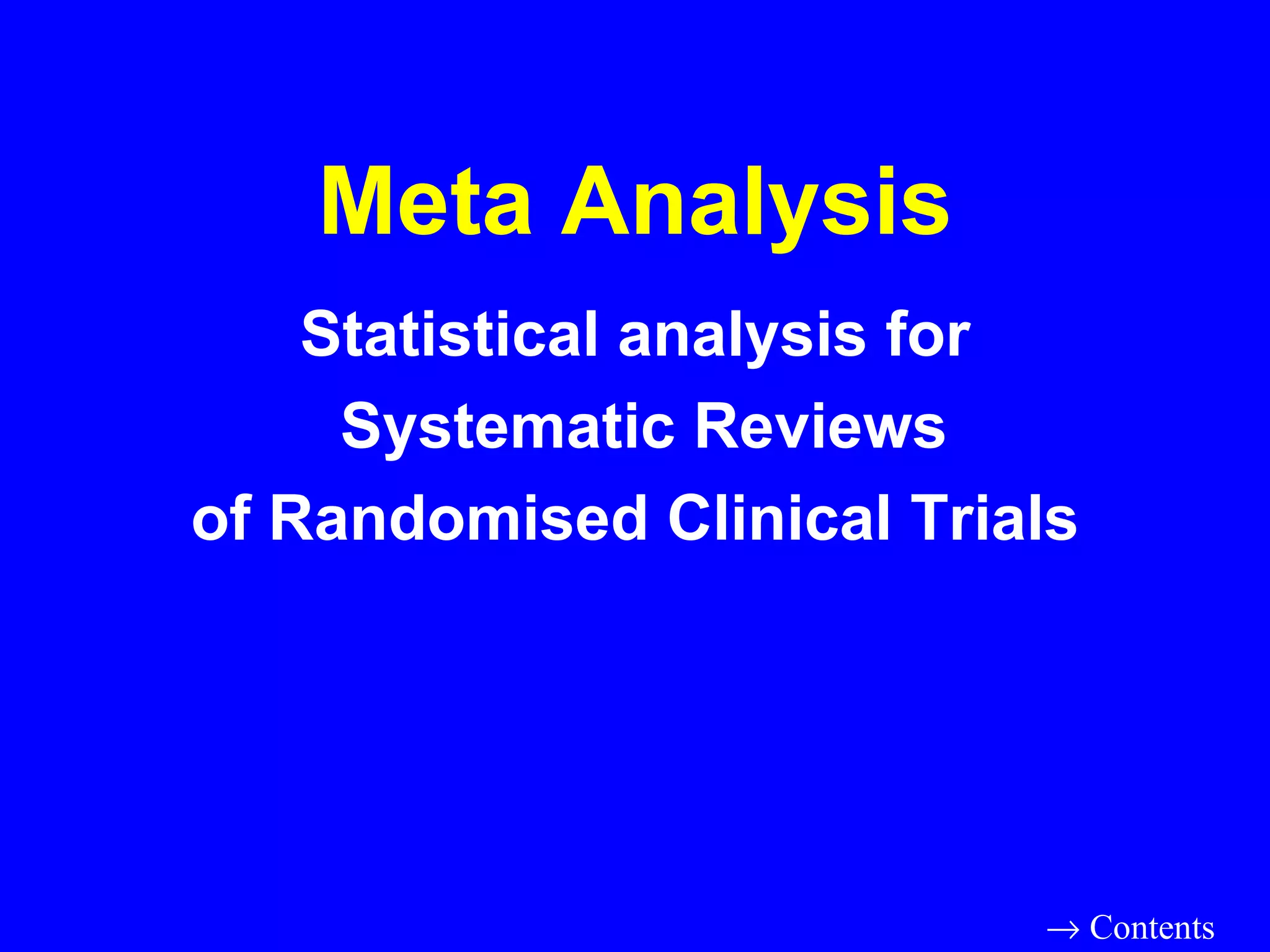 Meta Analysis

Statistical analysis for Systematic Reviews of Randomised Clinical Trials

→ Contents